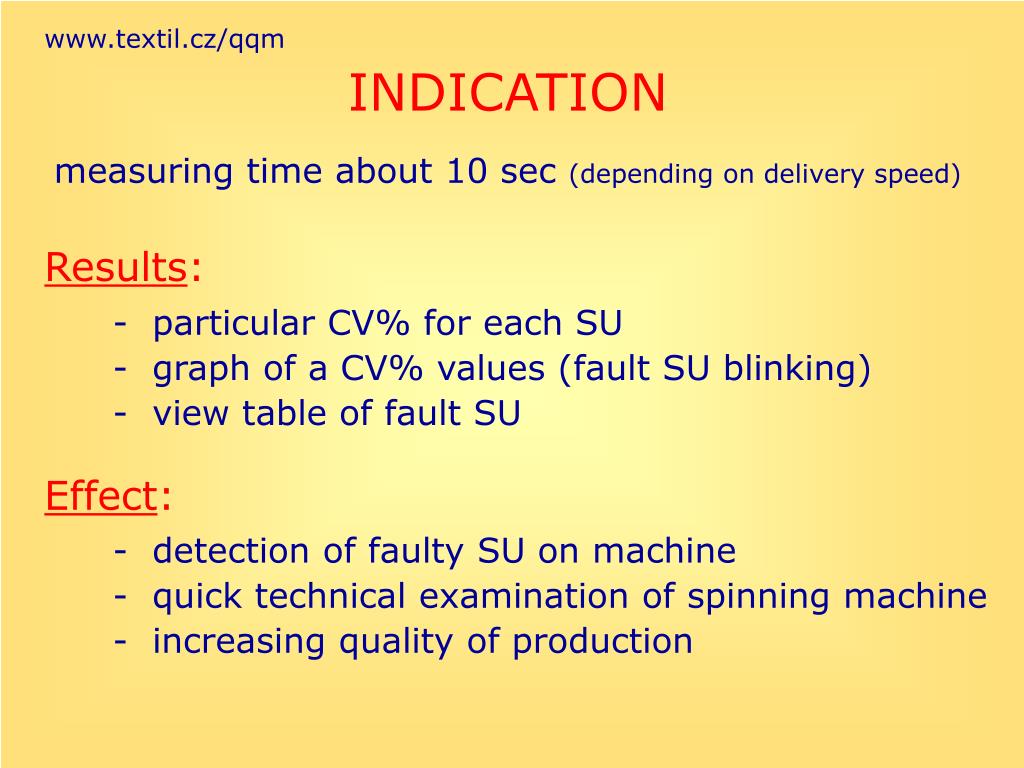 www.textil.cz/qqm

INDICATION

measuring time about 10 sec (depending on delivery speed)

Results:

- particular CV% for each SU
- graph of a CV% values (fault SU blinking)
- view table of fault SU

Effect:

- detection of faulty SU on machine
- quick technical examination of spinning machine
- increasing quality of production